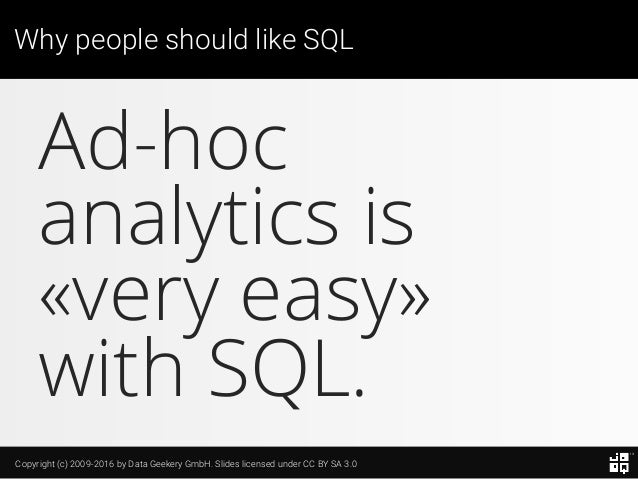 Why people should like SQL

Ad-hoc analytics is «very easy» with SQL.

Copyright (c) 2009-2016 by Data Geekery GmbH. Slides licensed under CC BY SA 3.0